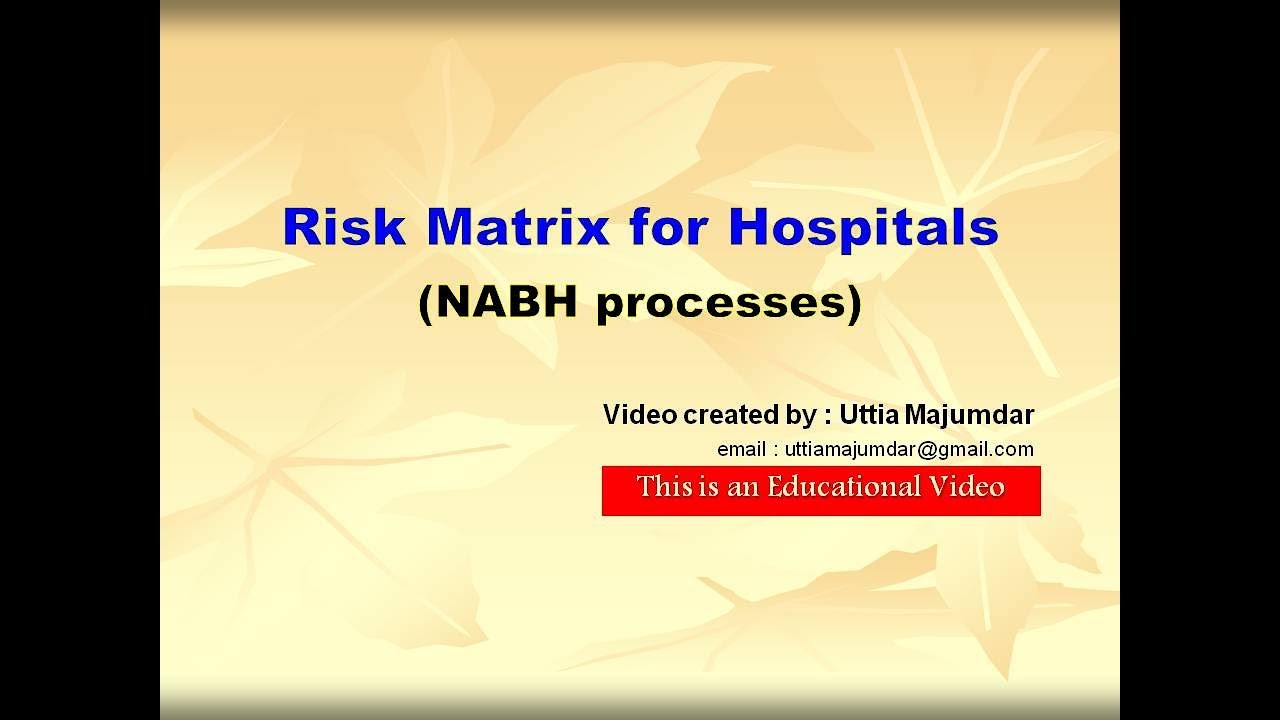 Risk Matrix for Hospitals
(NABH processes)

Video created by : Uttia Majumdar
email : uttiamajumdar@gmail.com

This is an Educational Video